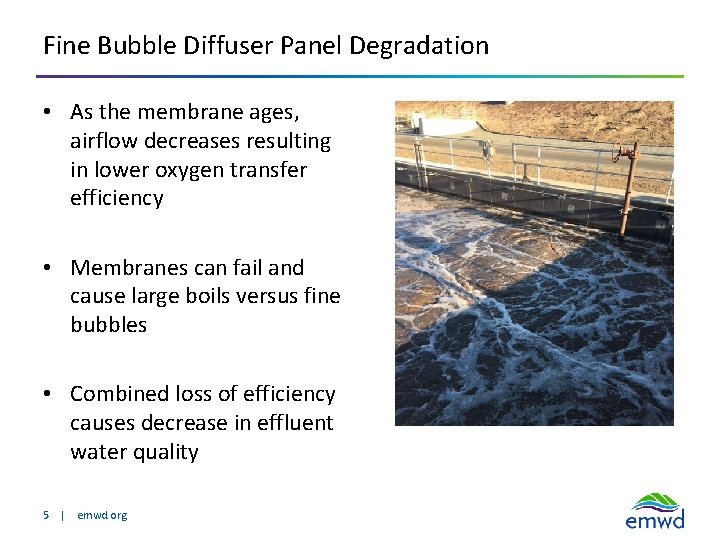 Fine Bubble Diffuser Panel Degradation

• As the membrane ages, airflow decreases resulting in lower oxygen transfer efficiency

• Membranes can fail and cause large boils versus fine bubbles

• Combined loss of efficiency causes decrease in effluent water quality

5 | emwd.org

emwd